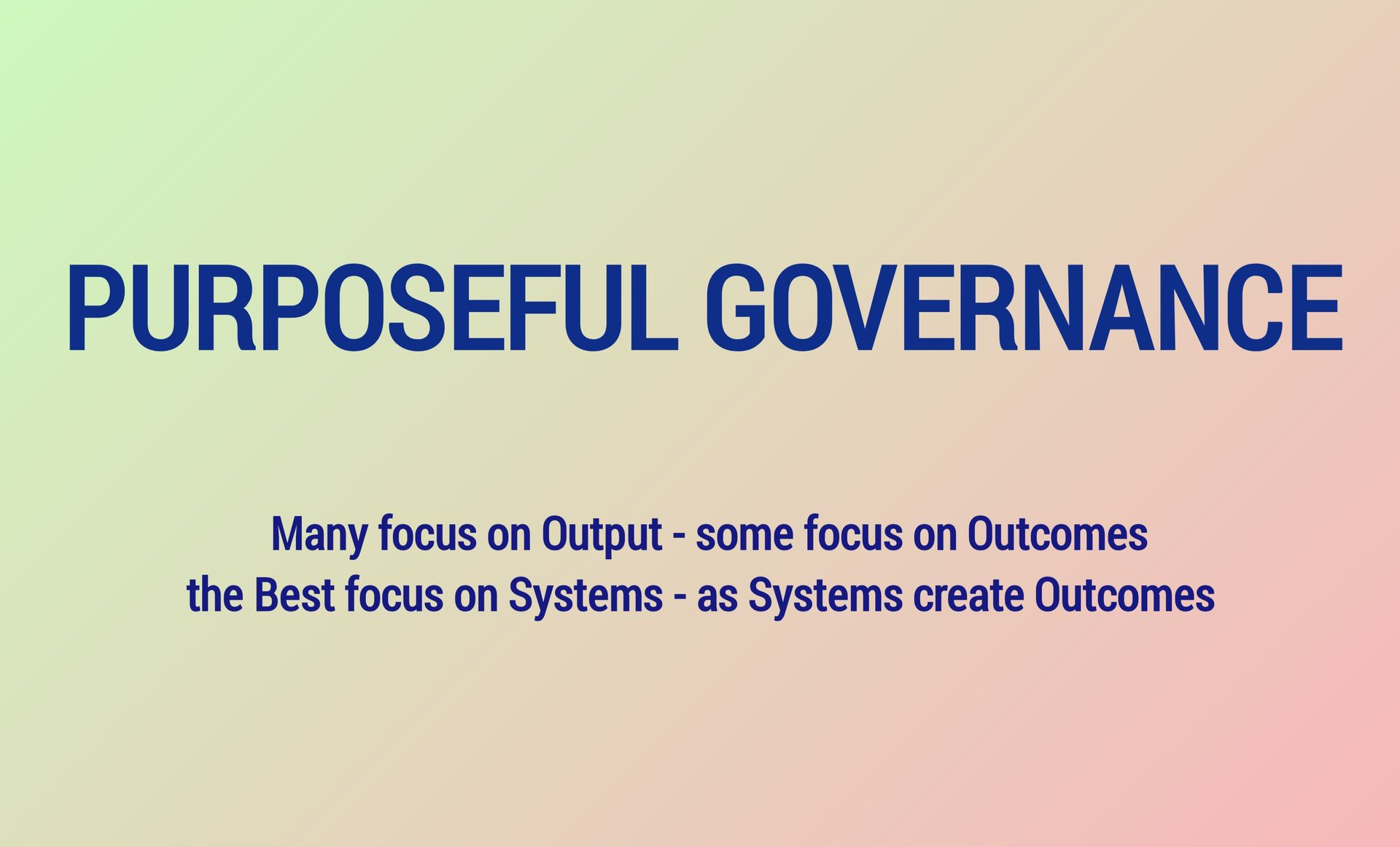 PURPOSEFUL GOVERNANCE

Many focus on Output - some focus on Outcomes
the Best focus on Systems - as Systems create Outcomes